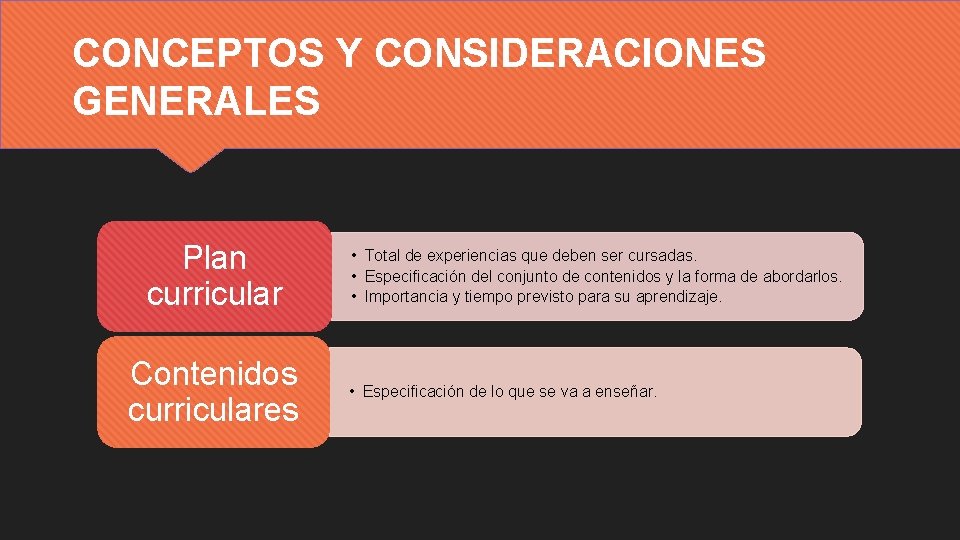 CONCEPTOS Y CONSIDERACIONES GENERALES

Plan curricular

• Total de experiencias que deben ser cursadas.
• Especificación del conjunto de contenidos y la forma de abordarlos.
• Importancia y tiempo previsto para su aprendizaje.

Contenidos curriculares

• Especificación de lo que se va a enseñar.